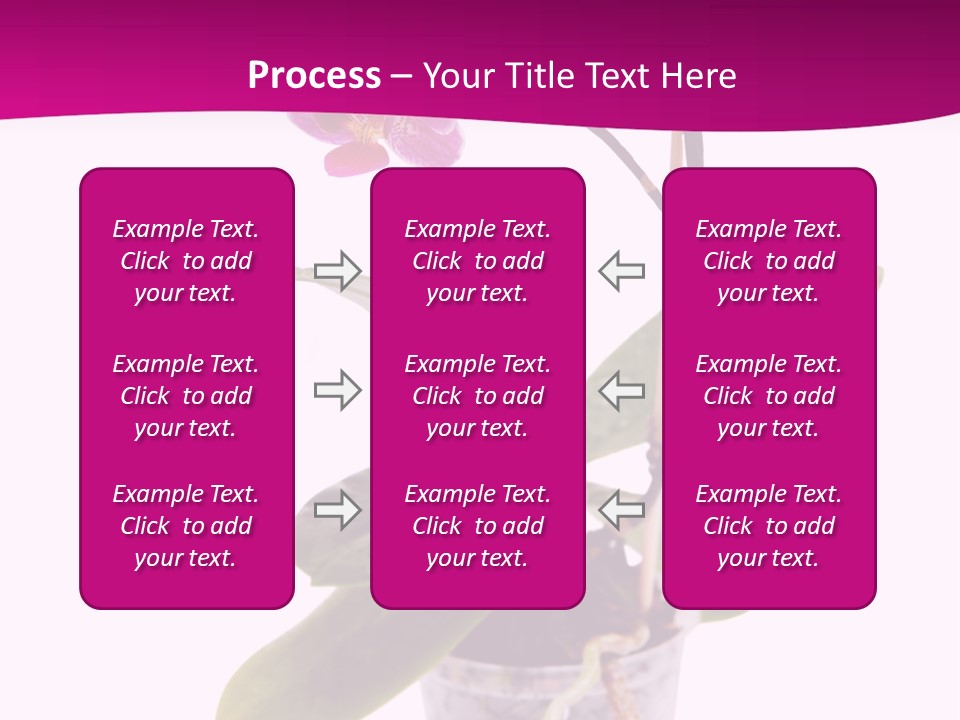 Process – Your Title Text Here

Example Text. Click to add your text.

Example Text. Click to add your text.

Example Text. Click to add your text.

Example Text. Click to add your text.

Example Text. Click to add your text.

Example Text. Click to add your text.

Example Text. Click to add your text.

Example Text. Click to add your text.

Example Text. Click to add your text.